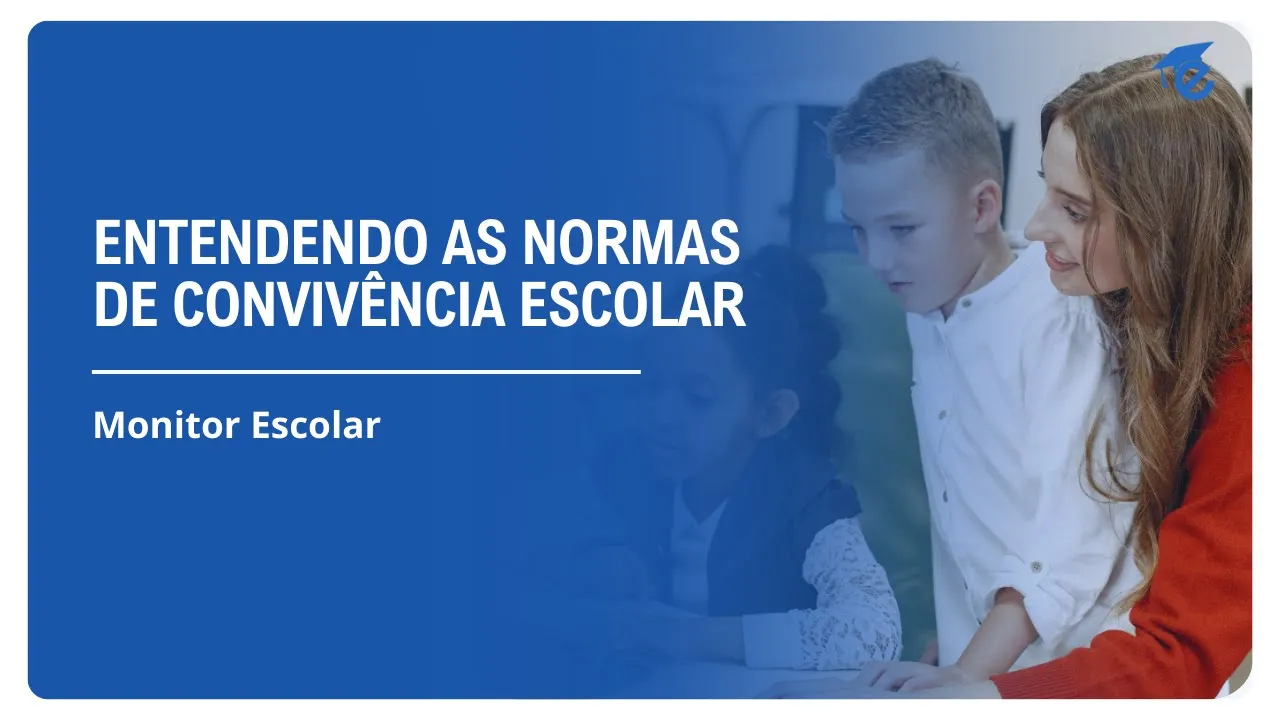 ENTENDENDO AS NORMAS DE CONVIVÊNCIA ESCOLAR

Monitor Escolar